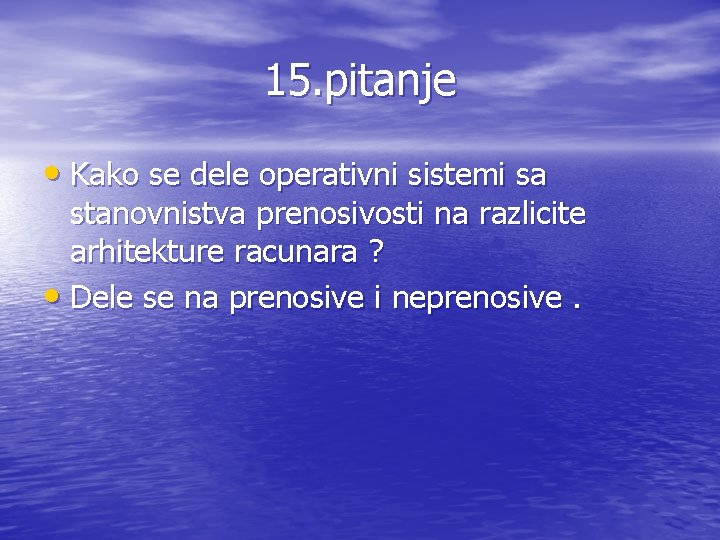 15.pitanje

• Kako se dele operativni sistemi sa stanovnistva prenosivosti na razlicite arhitekture racunara ?
• Dele se na prenosive i neprenosive .